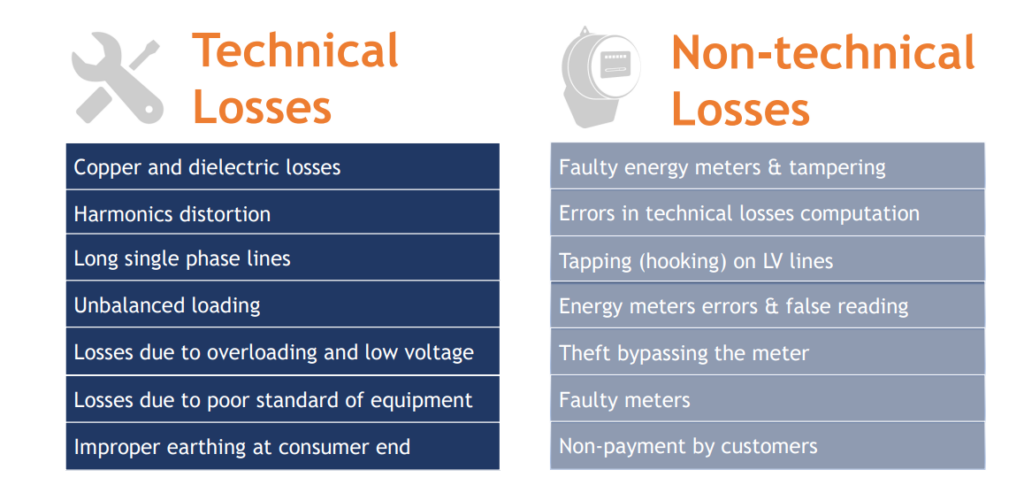 Technical Losses

Copper and dielectric losses
Harmonics distortion
Long single phase lines
Unbalanced loading
Losses due to overloading and low voltage
Losses due to poor standard of equipment
Improper earthing at consumer end

Non-technical Losses

Faulty energy meters & tampering
Errors in technical losses computation
Tapping (hooking) on LV lines
Energy meters errors & false reading
Theft bypassing the meter
Faulty meters
Non-payment by customers